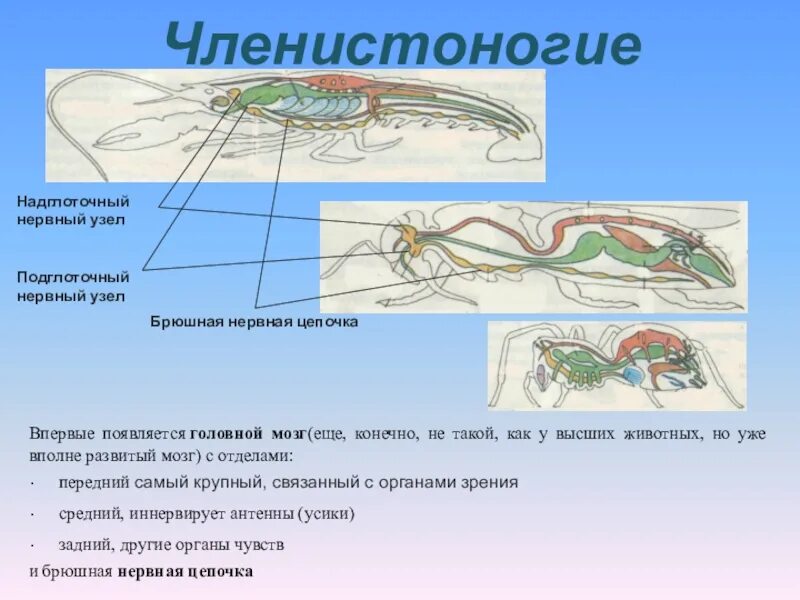 Членистоногие

Надглоточный нервный узел

Подглоточный нервный узел

Брюшная нервная цепочка

Впервые появляется головной мозг(еще, конечно, не такой, как у высших животных, но уже вполне развитый мозг) с отделами:

· передний самый крупный, связанный с органами зрения

· средний, иннервирует антенны (усики)

· задний, другие органы чувств

и брюшная нервная цепочка